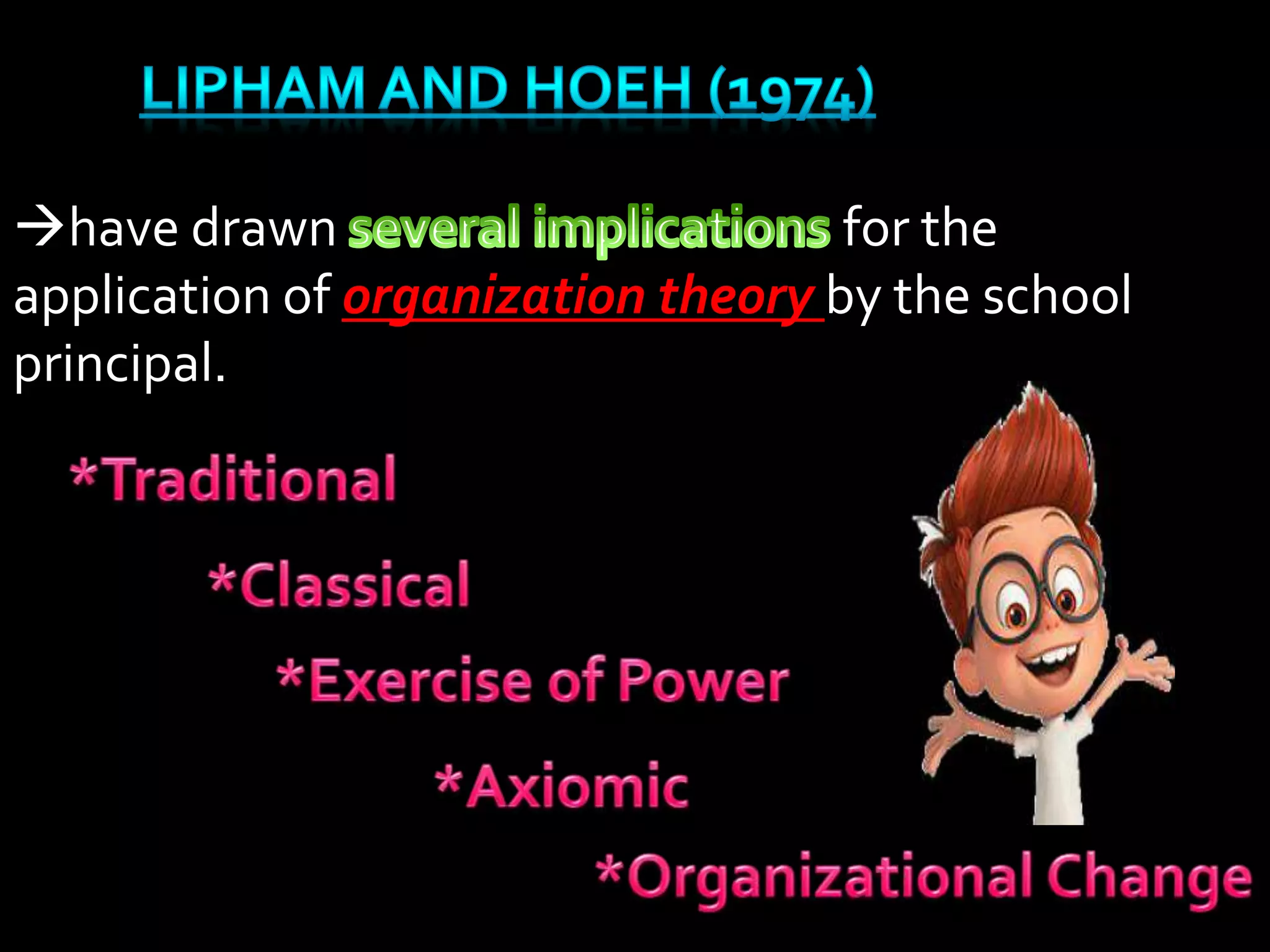 LIPHAM AND HOEH (1974)

→have drawn several implications for the application of organization theory by the school principal.

*Traditional

*Classical

*Exercise of Power

*Axiomic

*Organizational Change